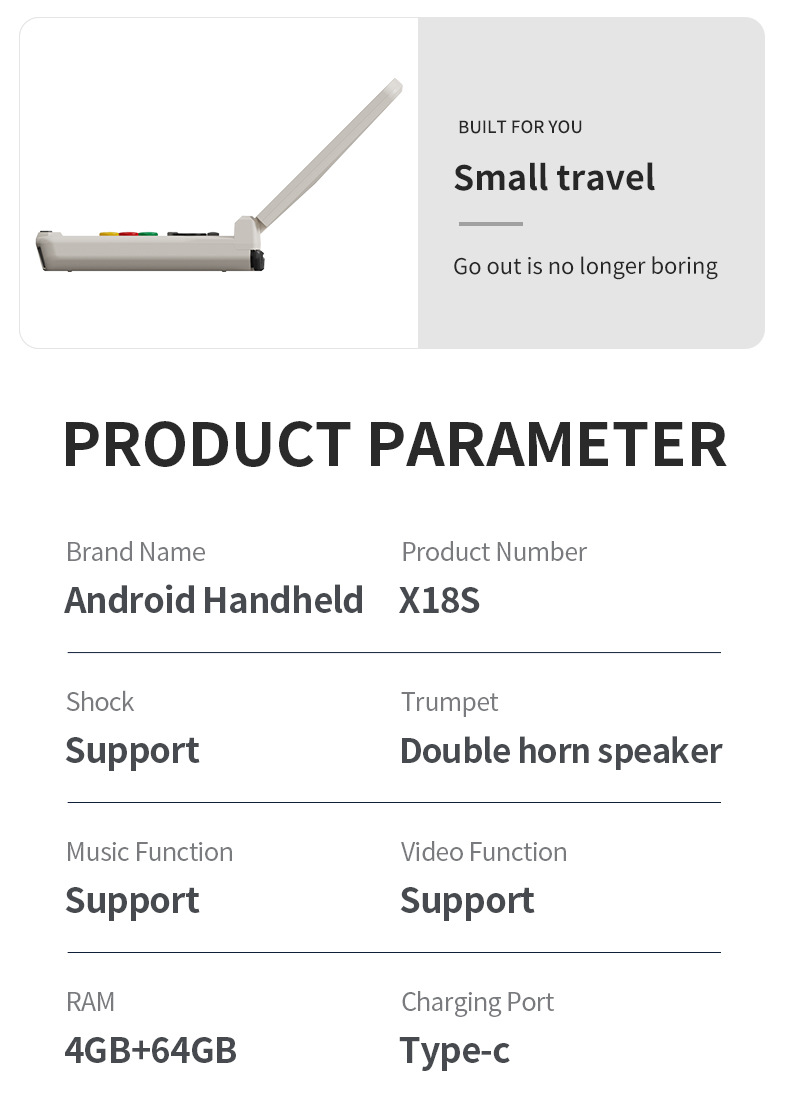 BUILT FOR YOU

Small travel

Go out is no longer boring

PRODUCT PARAMETER

Brand Name
Android Handheld

Product Number
X18S

Shock
Support

Trumpet
Double horn speaker

Music Function
Support

Video Function
Support

RAM
4GB+64GB

Charging Port
Type-c